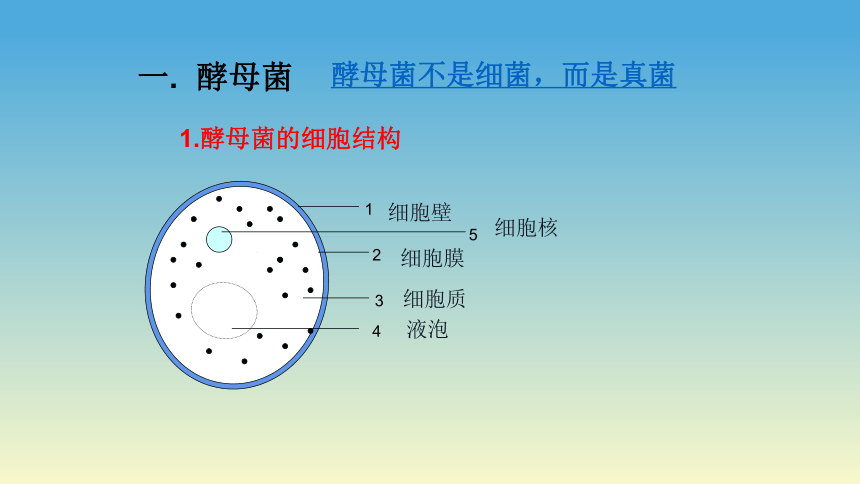 一. 酵母菌 酵母菌不是细菌，而是真菌

1.酵母菌的细胞结构

1 细胞壁
5 细胞核
2 细胞膜
3 细胞质
4 液泡